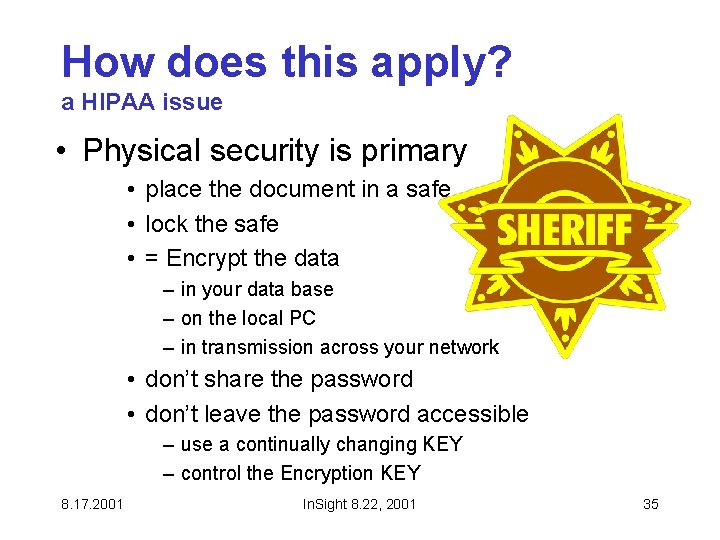 How does this apply?
a HIPAA issue

• Physical security is primary
  • place the document in a safe
  • lock the safe
  • = Encrypt the data
    – in your data base
    – on the local PC
    – in transmission across your network
  • don't share the password
  • don't leave the password accessible
    – use a continually changing KEY
    – control the Encryption KEY

SHERIFF

8.17.2001 InSight 8.22, 2001 35